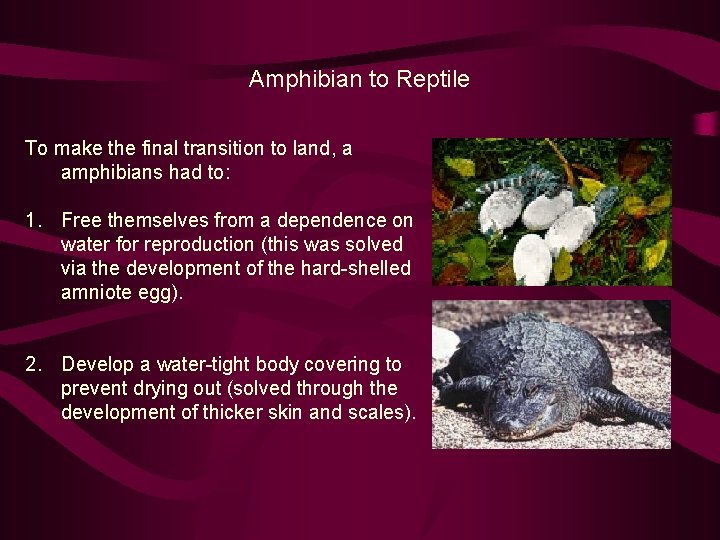 Amphibian to Reptile

To make the final transition to land, a amphibians had to:

1. Free themselves from a dependence on water for reproduction (this was solved via the development of the hard-shelled amniote egg).

2. Develop a water-tight body covering to prevent drying out (solved through the development of thicker skin and scales).